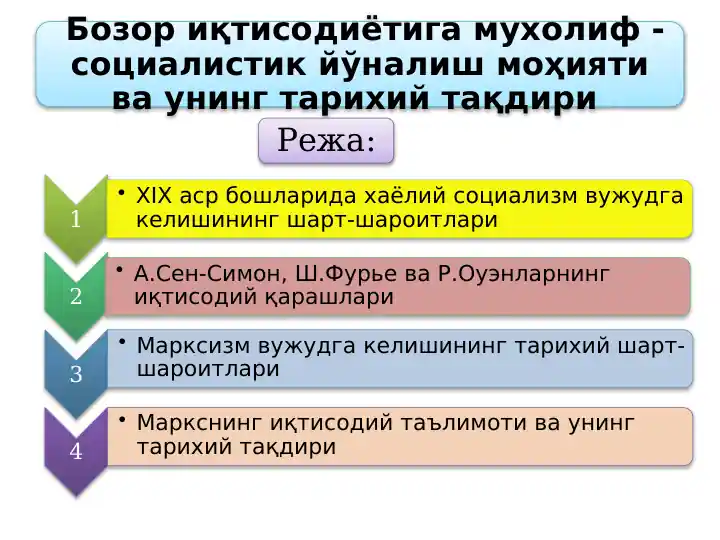 Бозор иқтисодиётига мухолиф - социалистик йўналиш моҳияти ва унинг тарихий тақдири

Режа:

1

• XIX аср бошларида хаёлий социализм вужудга келишининг шарт-шароитлари

2

• А.Сен-Симон, Ш.Фурье ва Р.Оуэнларнинг иқтисодий қарашлари

3

• Марксизм вужудга келишининг тарихий шарт-шароитлари

4

• Маркснинг иқтисодий таълимоти ва унинг тарихий тақдири